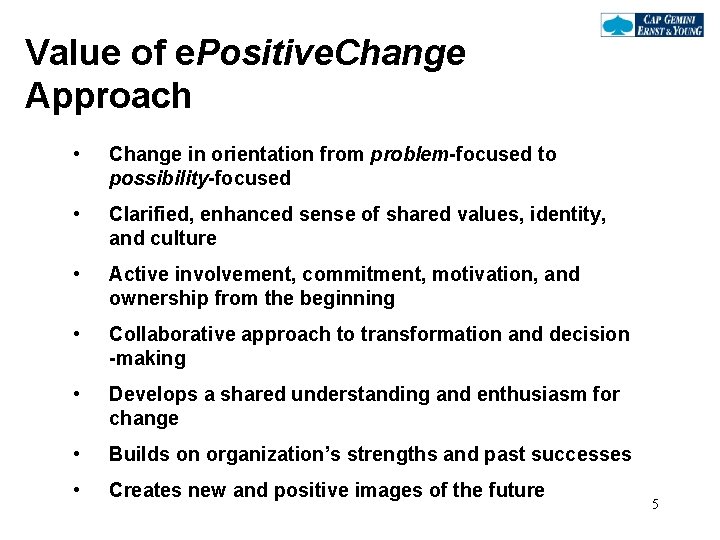 CAP GEMINI ERNST & YOUNG

Value of ePositiveChange Approach

• Change in orientation from problem-focused to possibility-focused

• Clarified, enhanced sense of shared values, identity, and culture

• Active involvement, commitment, motivation, and ownership from the beginning

• Collaborative approach to transformation and decision -making

• Develops a shared understanding and enthusiasm for change

• Builds on organization's strengths and past successes

• Creates new and positive images of the future

5